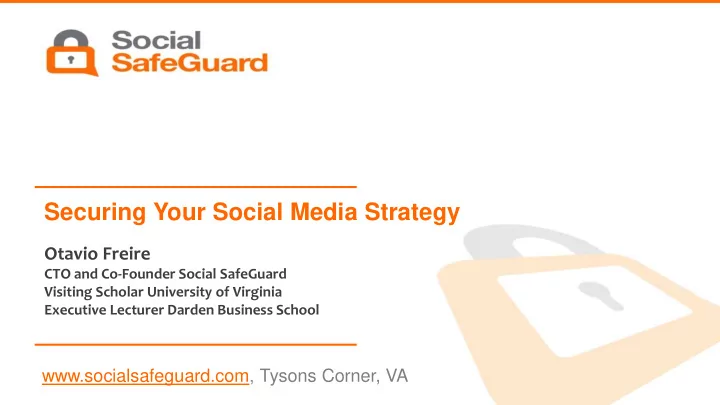 Social SafeGuard

Securing Your Social Media Strategy

Otavio Freire
CTO and Co-Founder Social SafeGuard
Visiting Scholar University of Virginia
Executive Lecturer Darden Business School

www.socialsafeguard.com, Tysons Corner, VA